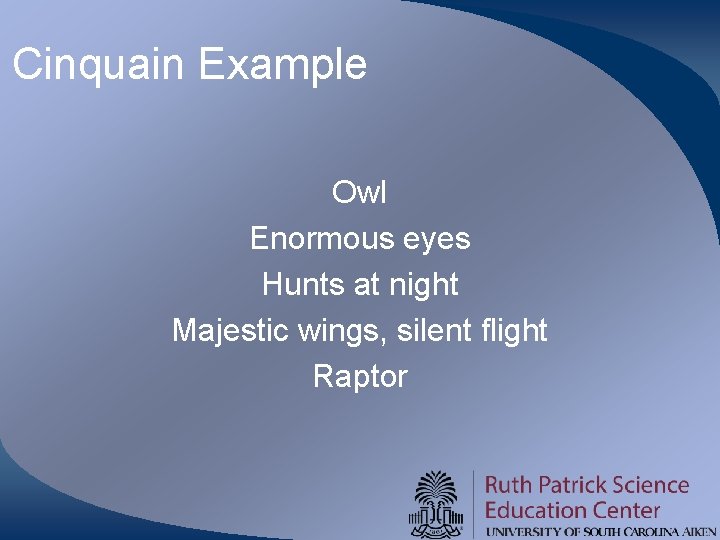 Cinquain Example

Owl
Enormous eyes
Hunts at night
Majestic wings, silent flight
Raptor

Ruth Patrick Science Education Center
UNIVERSITY OF SOUTH CAROLINA AIKEN